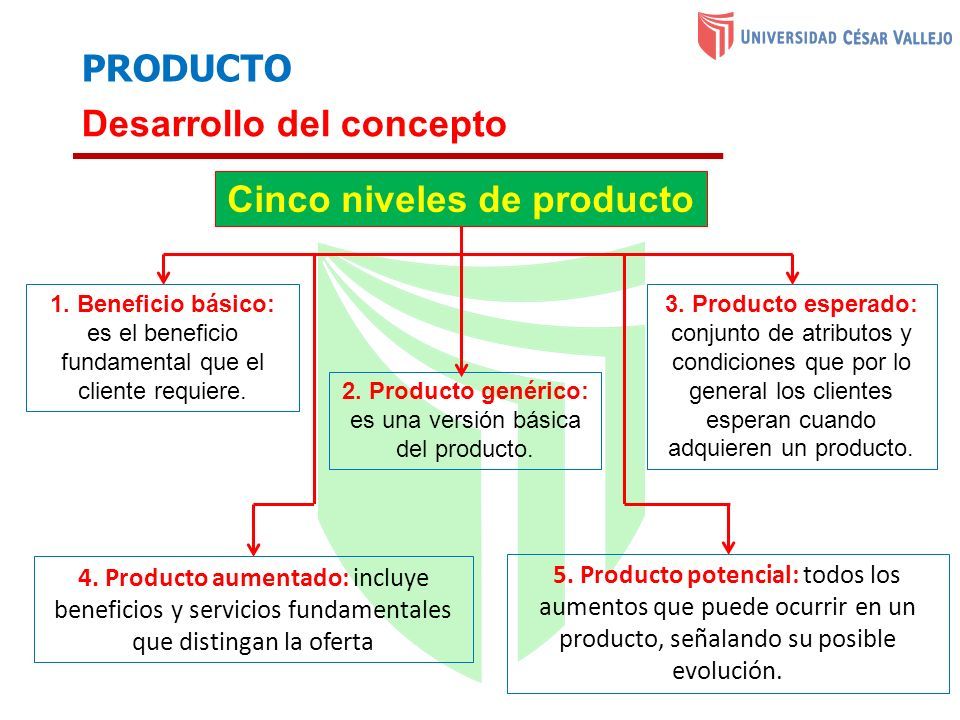 UNIVERSIDAD CÉSAR VALLEJO

PRODUCTO

Desarrollo del concepto

Cinco niveles de producto

1. Beneficio básico: es el beneficio fundamental que el cliente requiere.

2. Producto genérico: es una versión básica del producto.

3. Producto esperado: conjunto de atributos y condiciones que por lo general los clientes esperan cuando adquieren un producto.

4. Producto aumentado: incluye beneficios y servicios fundamentales que distingan la oferta

5. Producto potencial: todos los aumentos que puede ocurrir en un producto, señalando su posible evolución.